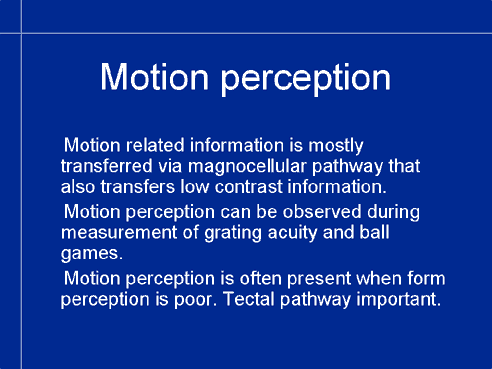 Motion perception

Motion related information is mostly transferred via magnocellular pathway that also transfers low contrast information.

Motion perception can be observed during measurement of grating acuity and ball games.

Motion perception is often present when form perception is poor. Tectal pathway important.